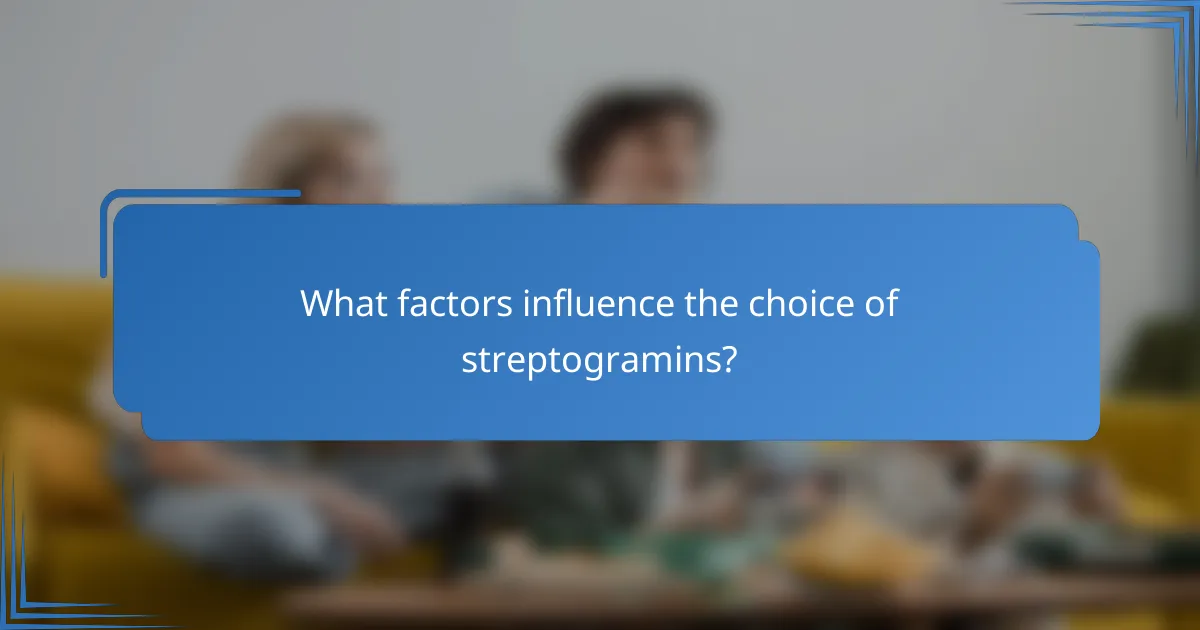 What factors influence the choice of streptogramins?